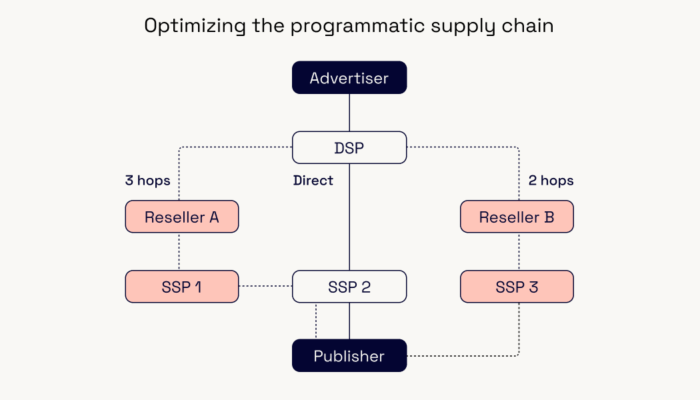 Optimizing the programmatic supply chain

Advertiser

DSP

3 hops

Direct

2 hops

Reseller A

Reseller B

SSP 1

SSP 2

SSP 3

Publisher